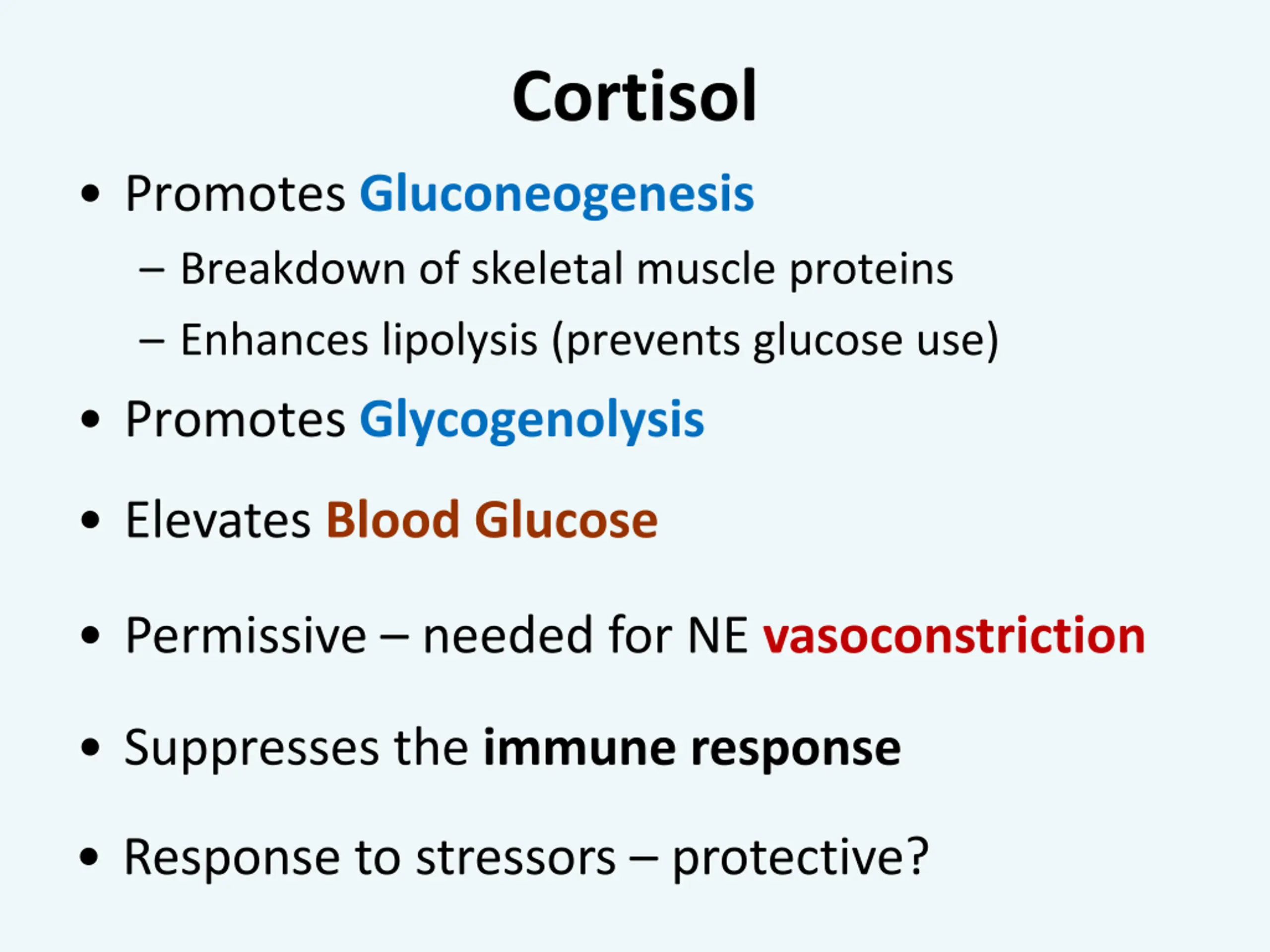 Cortisol

• Promotes Gluconeogenesis
  – Breakdown of skeletal muscle proteins
  – Enhances lipolysis (prevents glucose use)
• Promotes Glycogenolysis
• Elevates Blood Glucose
• Permissive – needed for NE vasoconstriction
• Suppresses the immune response
• Response to stressors – protective?